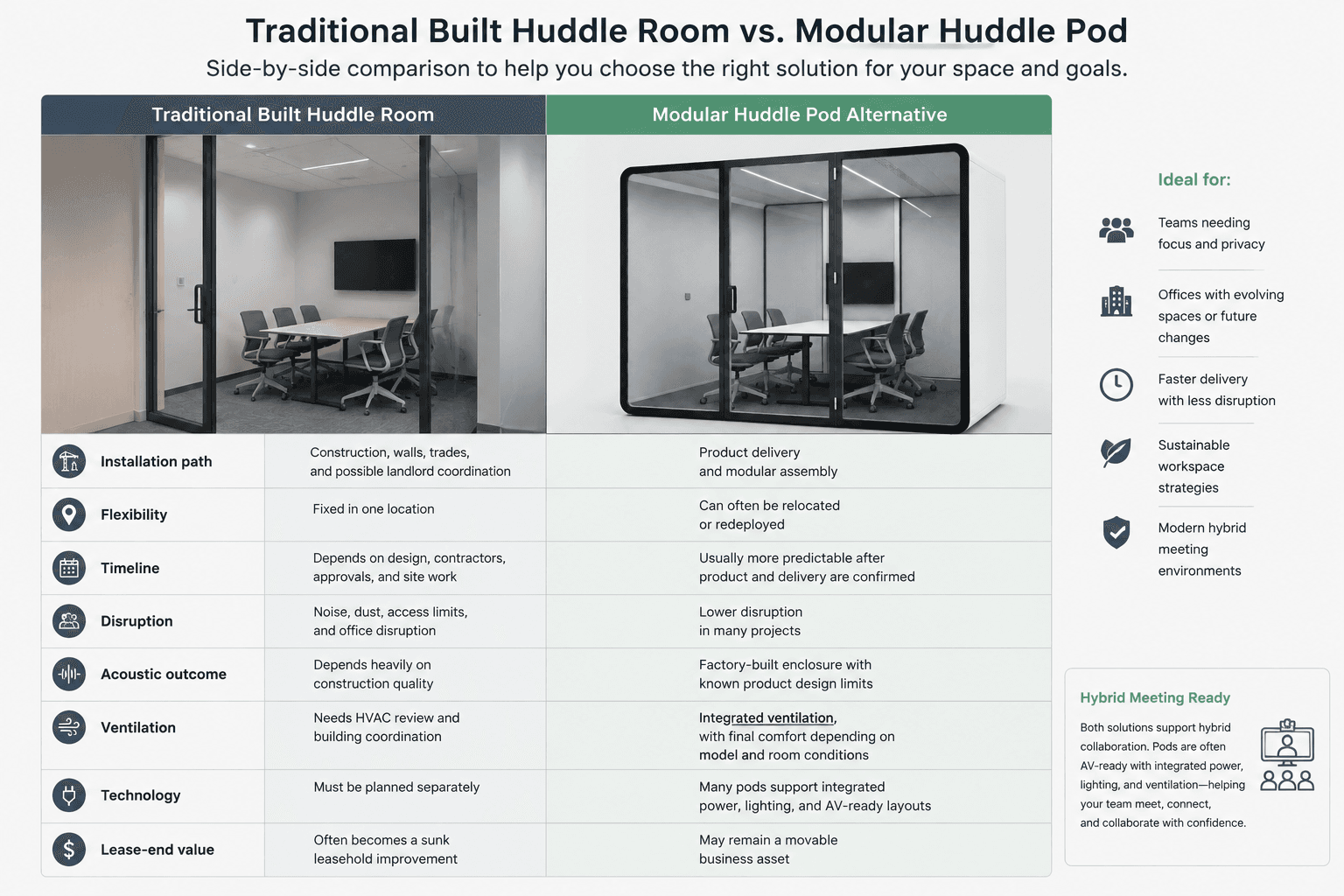 Traditional Built Huddle Room vs. Modular Huddle Pod

Side-by-side comparison to help you choose the right solution for your space and goals.

| | Traditional Built Huddle Room | Modular Huddle Pod Alternative |
|---|---|---|
| Installation path | Construction, walls, trades, and possible landlord coordination | Product delivery and modular assembly |
| Flexibility | Fixed in one location | Can often be relocated or redeployed |
| Timeline | Depends on design, contractors, approvals, and site work | Usually more predictable after product and delivery are confirmed |
| Disruption | Noise, dust, access limits, and office disruption | Lower disruption in many projects |
| Acoustic outcome | Depends heavily on construction quality | Factory-built enclosure with known product design limits |
| Ventilation | Needs HVAC review and building coordination | Integrated ventilation, with final comfort depending on model and room conditions |
| Technology | Must be planned separately | Many pods support integrated power, lighting, and AV-ready layouts |
| Lease-end value | Often becomes a sunk leasehold improvement | May remain a movable business asset |

Ideal for:

Teams needing focus and privacy

Offices with evolving spaces or future changes

Faster delivery with less disruption

Sustainable workspace strategies

Modern hybrid meeting environments

Hybrid Meeting Ready

Both solutions support hybrid collaboration. Pods are often AV-ready with integrated power, lighting, and ventilation—helping your team meet, connect, and collaborate with confidence.